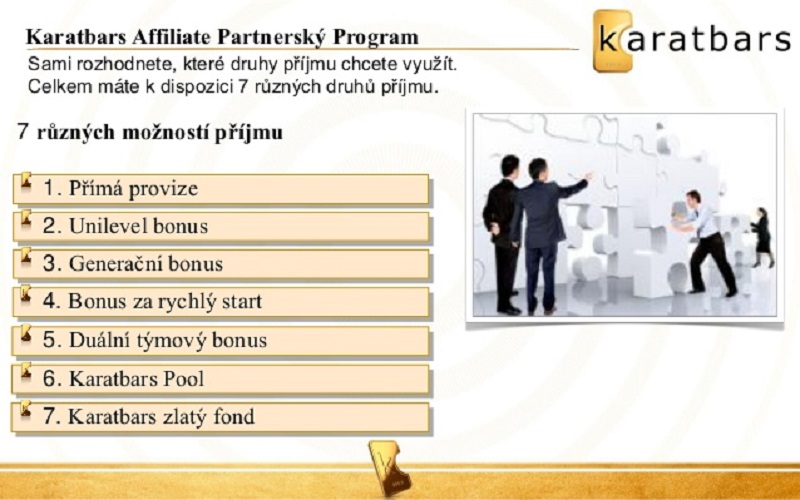 Karatbars Affiliate Partnerský Program

karatbars

Sami rozhodnete, které druhy příjmu chcete využít.
Celkem máte k dispozici 7 různých druhů příjmu.

7 různých možností příjmu

1. Přímá provize

2. Unilevel bonus

3. Generační bonus

4. Bonus za rychlý start

5. Duální týmový bonus

6. Karatbars Pool

7. Karatbars zlatý fond